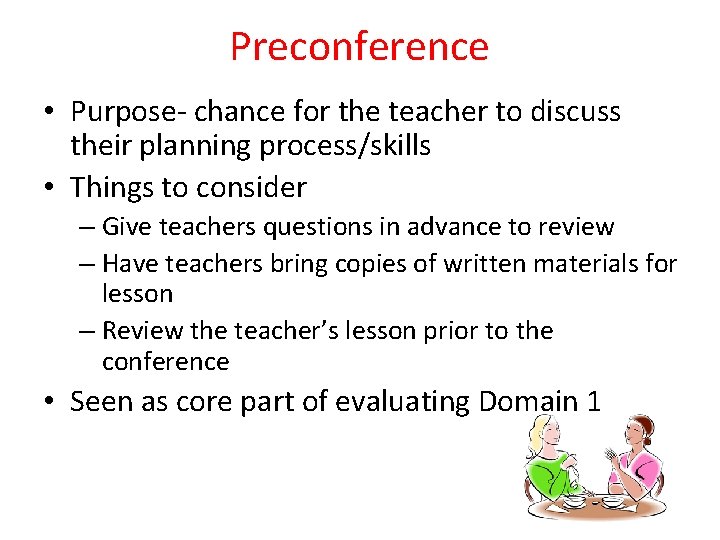 Preconference

• Purpose- chance for the teacher to discuss their planning process/skills
• Things to consider
– Give teachers questions in advance to review
– Have teachers bring copies of written materials for lesson
– Review the teacher's lesson prior to the conference
• Seen as core part of evaluating Domain 1